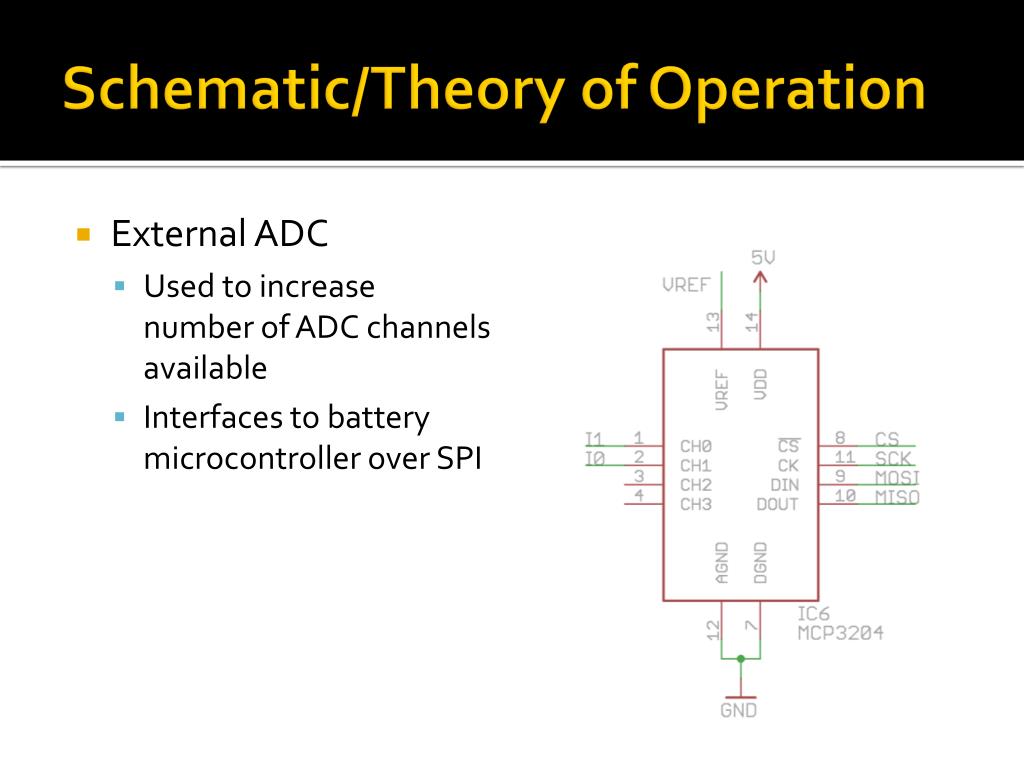 Schematic/Theory of Operation

External ADC

Used to increase number of ADC channels available

Interfaces to battery microcontroller over SPI

5V
VREF
13
14
VREF
VDD
I1
I0
1
2
3
4
CH0
CH1
CH2
CH3
$\overline{CS}$
CK
DIN
DOUT
8
11
9
10
CS
SCK
MOSI
MISO
AGND
DGND
12
7
IC6
MCP3204
GND